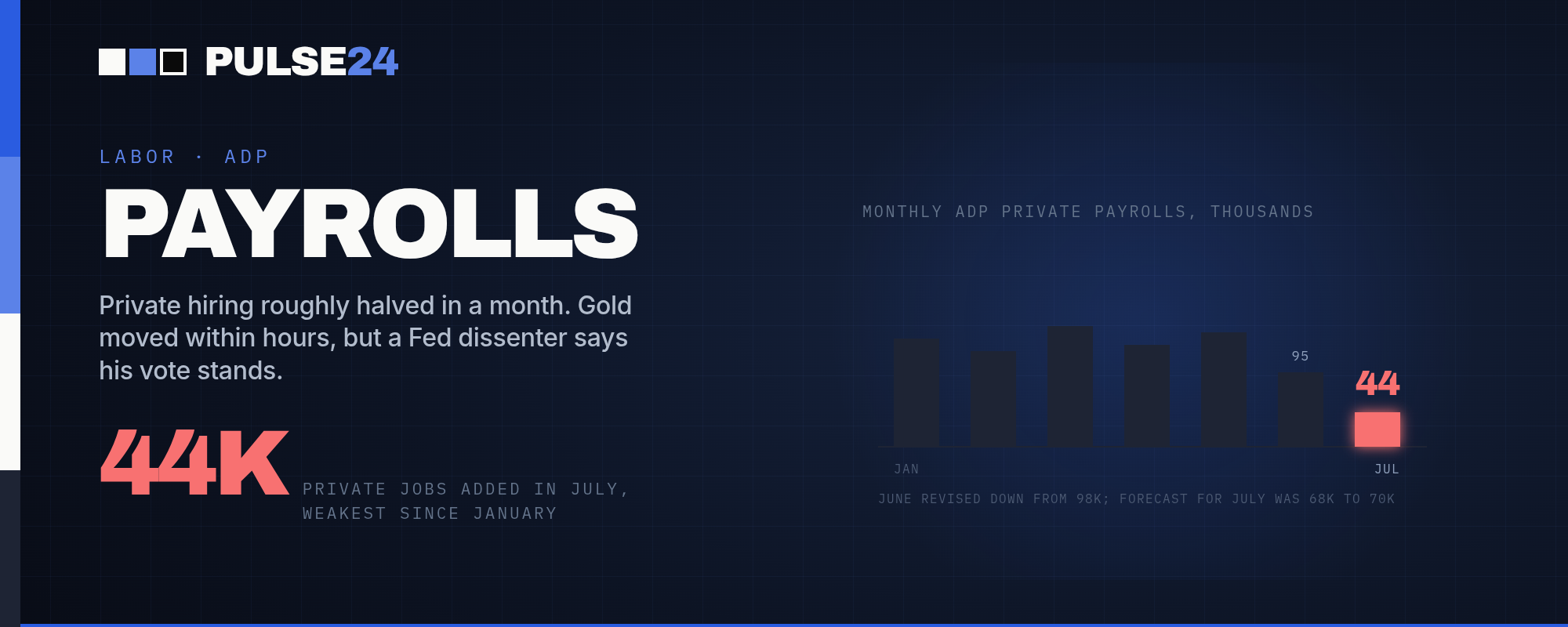 PULSE24

LABOR · ADP

PAYROLLS

Private hiring roughly halved in a month. Gold moved within hours, but a Fed dissenter says his vote stands.

44K

PRIVATE JOBS ADDED IN JULY, WEAKEST SINCE JANUARY

MONTHLY ADP PRIVATE PAYROLLS, THOUSANDS

95

44

JAN

JUL

JUNE REVISED DOWN FROM 98K; FORECAST FOR JULY WAS 68K TO 70K